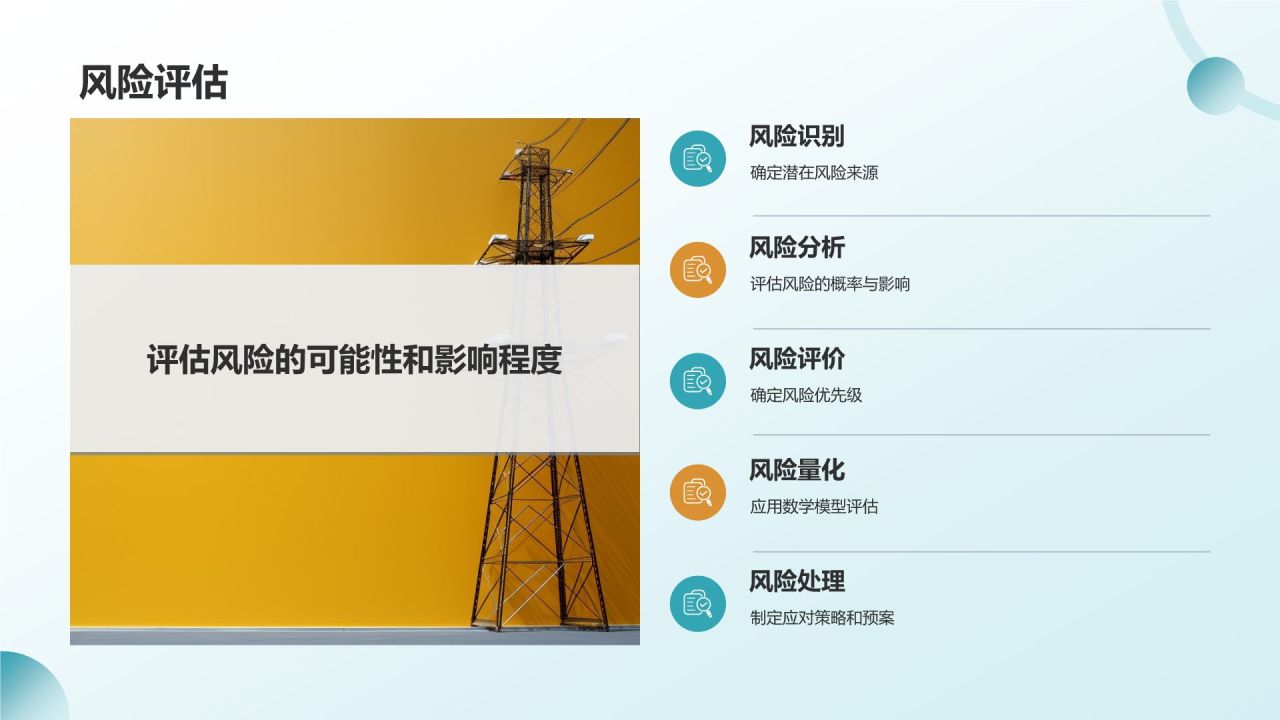 风险评估

评估风险的可能性和影响程度

风险识别
确定潜在风险来源

风险分析
评估风险的概率与影响

风险评价
确定风险优先级

风险量化
应用数学模型评估

风险处理
制定应对策略和预案